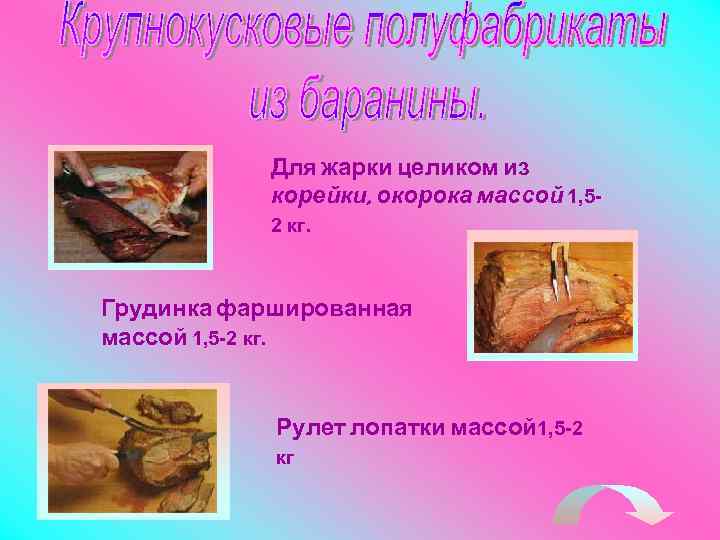 Крупнокусковые полуфабрикаты из баранины.

Для жарки целиком из корейки, окорока массой 1,5-2 кг.

Грудинка фаршированная массой 1,5-2 кг.

Рулет лопатки массой1,5-2 кг